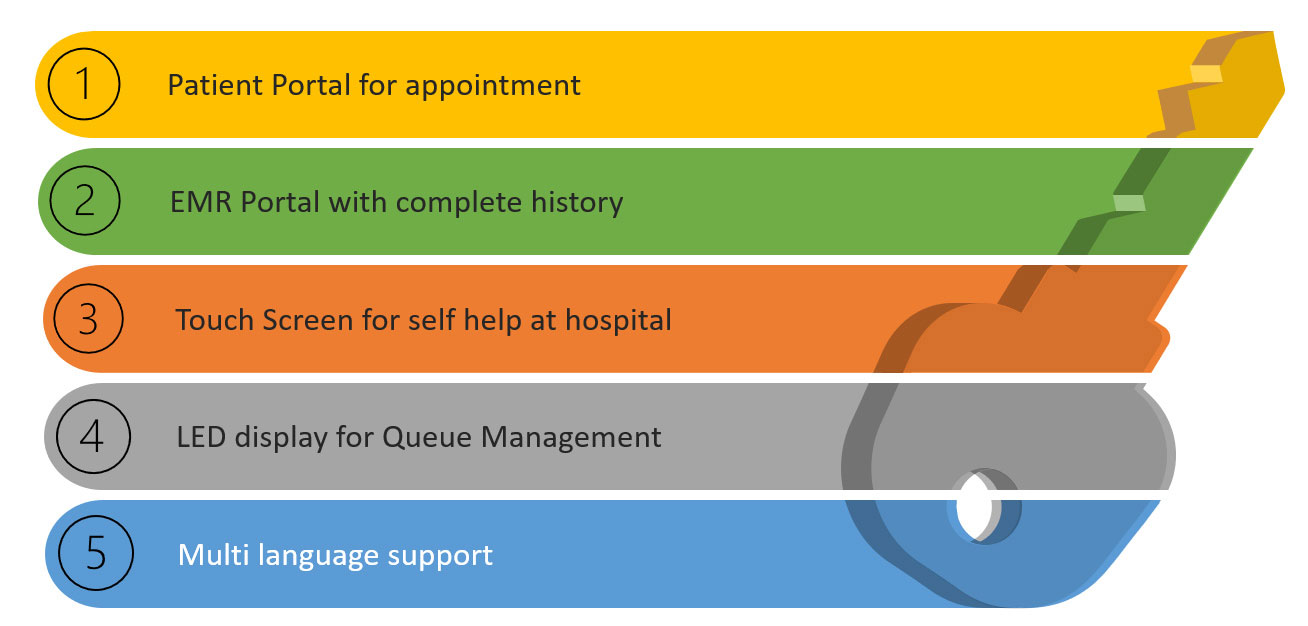 1 Patient Portal for appointment

2 EMR Portal with complete history

3 Touch Screen for self help at hospital

4 LED display for Queue Management

5 Multi language support